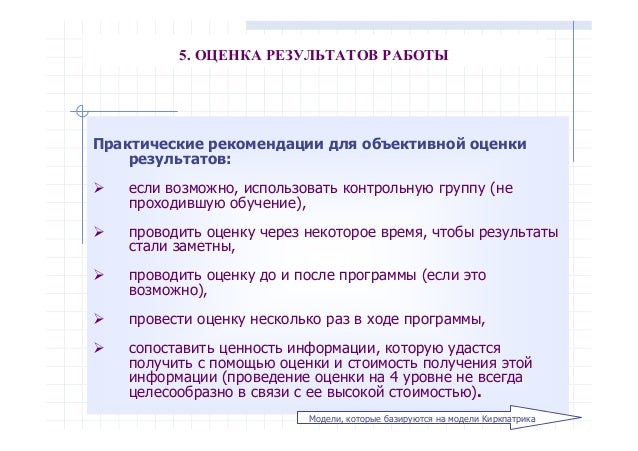 5. ОЦЕНКА РЕЗУЛЬТАТОВ РАБОТЫ

Практические рекомендации для объективной оценки результатов:

➢ если возможно, использовать контрольную группу (не проходившую обучение),

➢ проводить оценку через некоторое время, чтобы результаты стали заметны,

➢ проводить оценку до и после программы (если это возможно),

➢ провести оценку несколько раз в ходе программы,

➢ сопоставить ценность информации, которую удастся получить с помощью оценки и стоимость получения этой информации (проведение оценки на 4 уровне не всегда целесообразно в связи с ее высокой стоимостью).

Модели, которые базируются на модели Киркпатрика